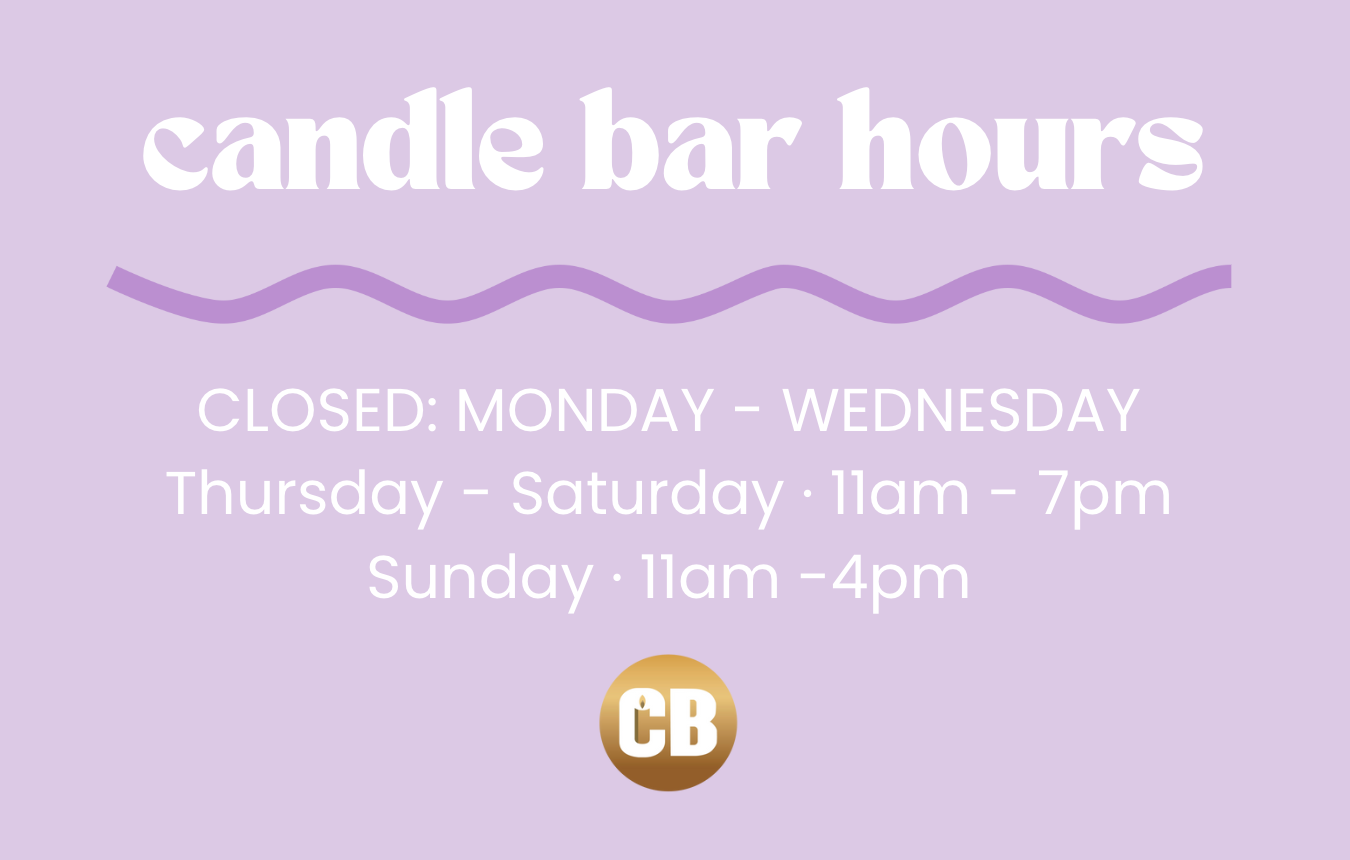 candle bar hours

CLOSED: MONDAY - WEDNESDAY
Thursday - Saturday · 11am - 7pm
Sunday · 11am -4pm

CB